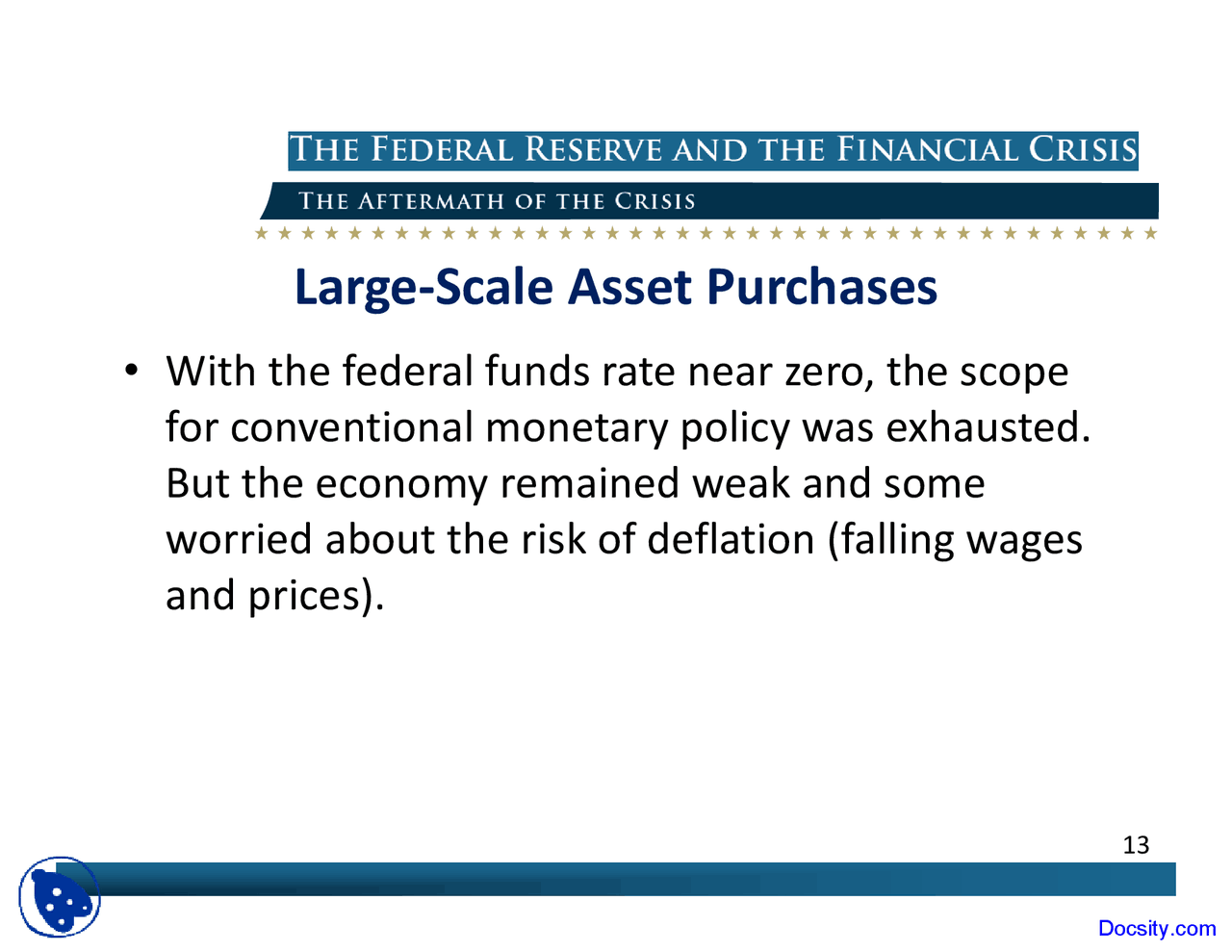 THE FEDERAL RESERVE AND THE FINANCIAL CRISIS

THE AFTERMATH OF THE CRISIS

Large-Scale Asset Purchases

• With the federal funds rate near zero, the scope for conventional monetary policy was exhausted. But the economy remained weak and some worried about the risk of deflation (falling wages and prices).

13

Docsity.com